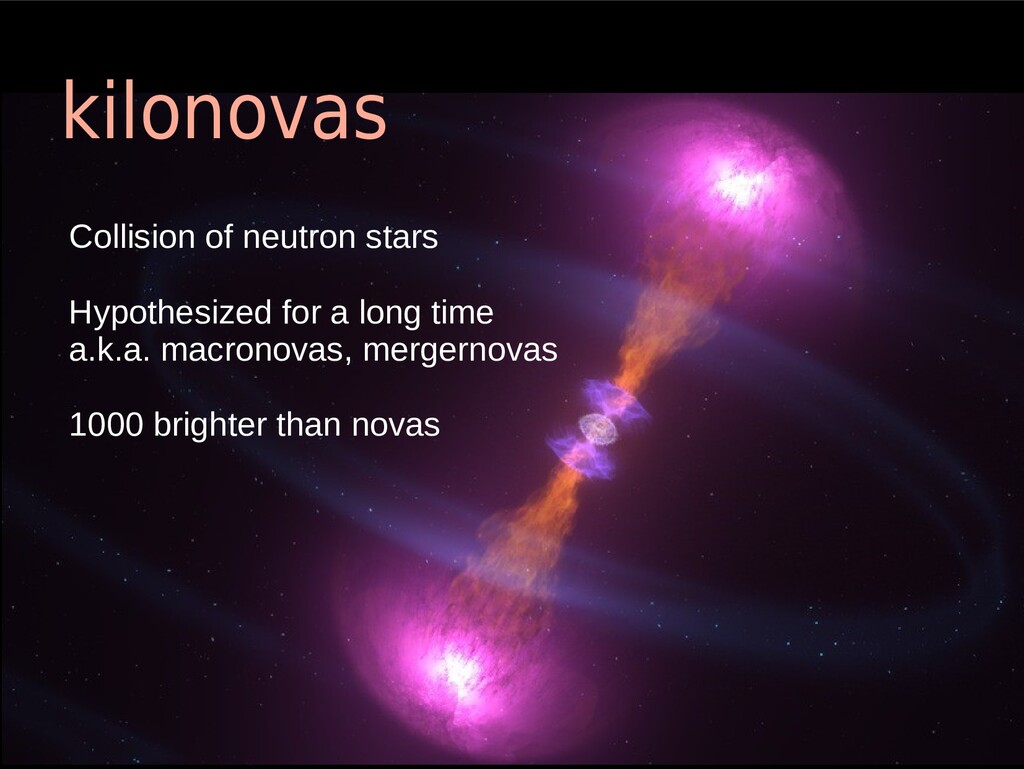 kilonovas

Collision of neutron stars

Hypothesized for a long time
a.k.a. macronovas, mergernovas

1000 brighter than novas